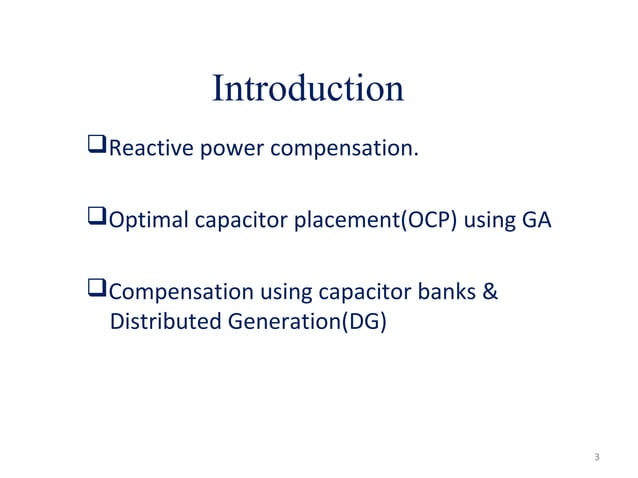 Introduction

❑Reactive power compensation.

❑Optimal capacitor placement(OCP) using GA

❑Compensation using capacitor banks & Distributed Generation(DG)

3